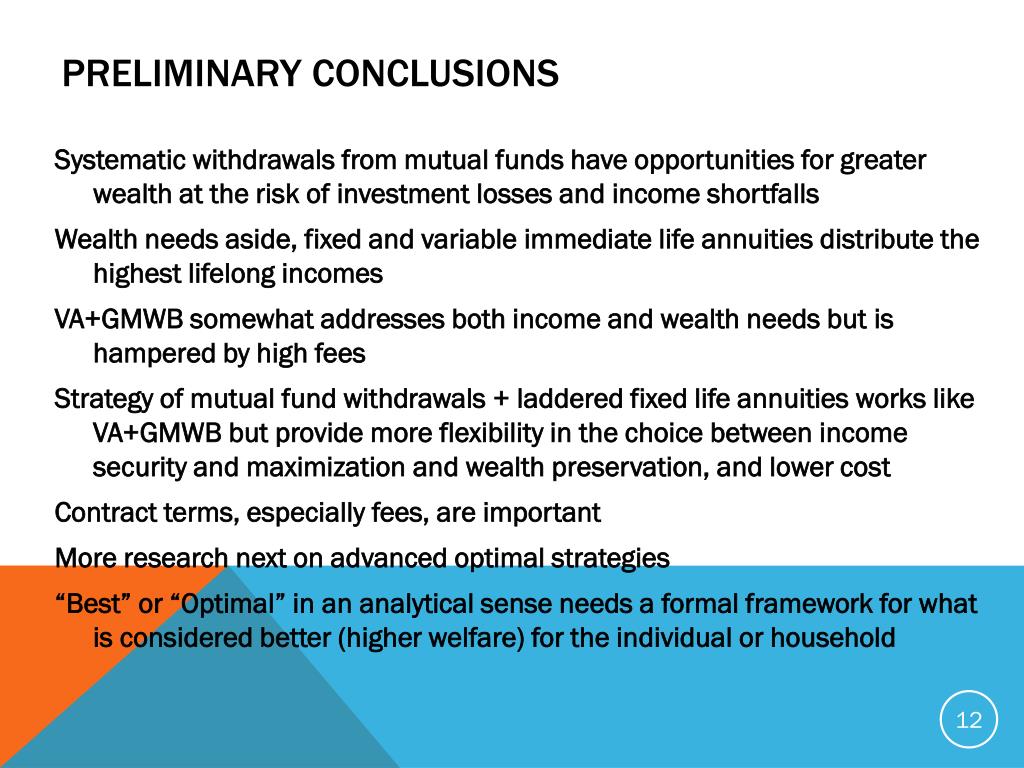 PRELIMINARY CONCLUSIONS

Systematic withdrawals from mutual funds have opportunities for greater wealth at the risk of investment losses and income shortfalls

Wealth needs aside, fixed and variable immediate life annuities distribute the highest lifelong incomes

VA+GMWB somewhat addresses both income and wealth needs but is hampered by high fees

Strategy of mutual fund withdrawals + laddered fixed life annuities works like VA+GMWB but provide more flexibility in the choice between income security and maximization and wealth preservation, and lower cost

Contract terms, especially fees, are important

More research next on advanced optimal strategies

“Best” or “Optimal” in an analytical sense needs a formal framework for what is considered better (higher welfare) for the individual or household

12